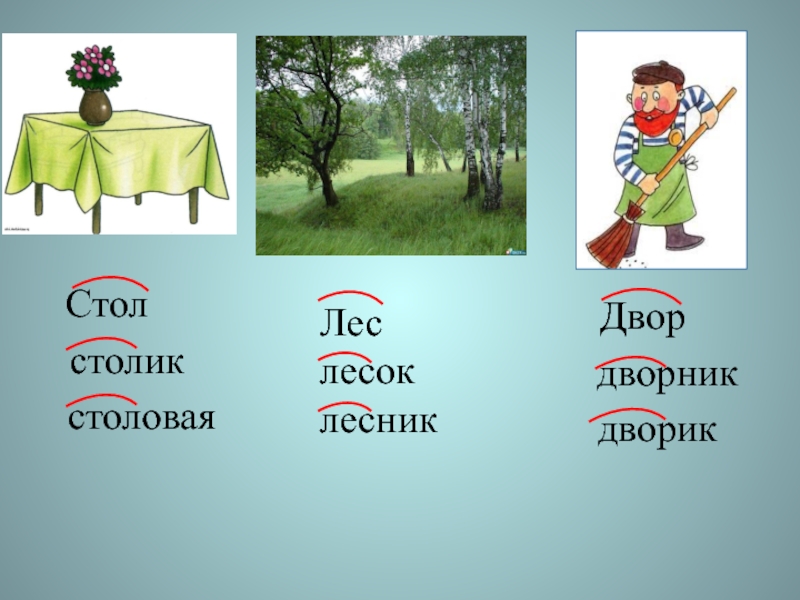 Стол
столик
столовая

Лес
лесок
лесник

Двор
дворник
дворик